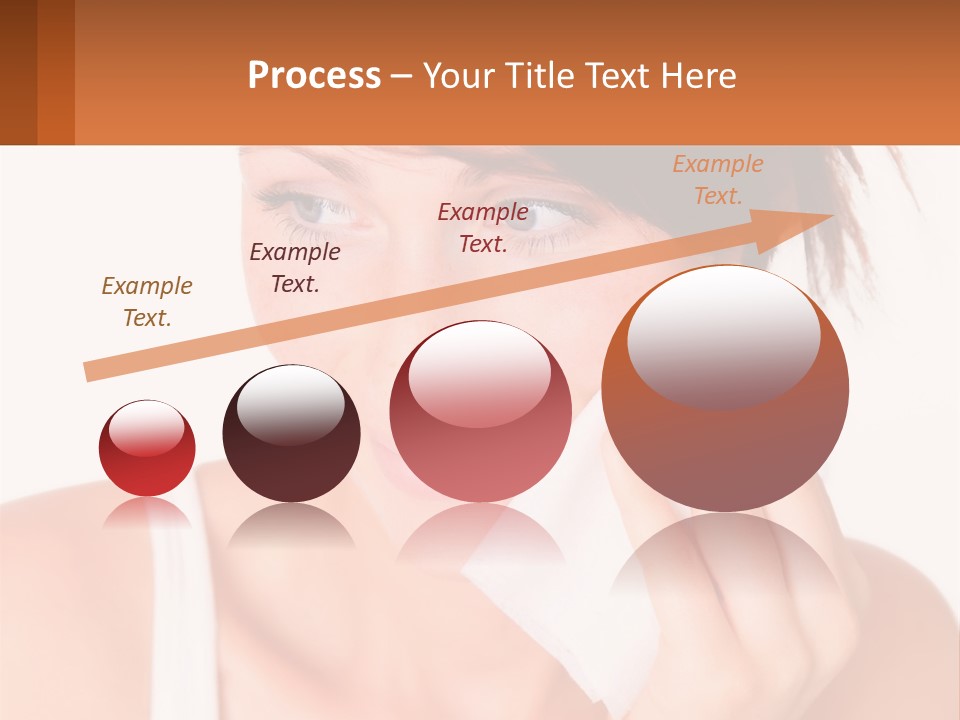 Process – Your Title Text Here

Example Text.

Example Text.

Example Text.

Example Text.